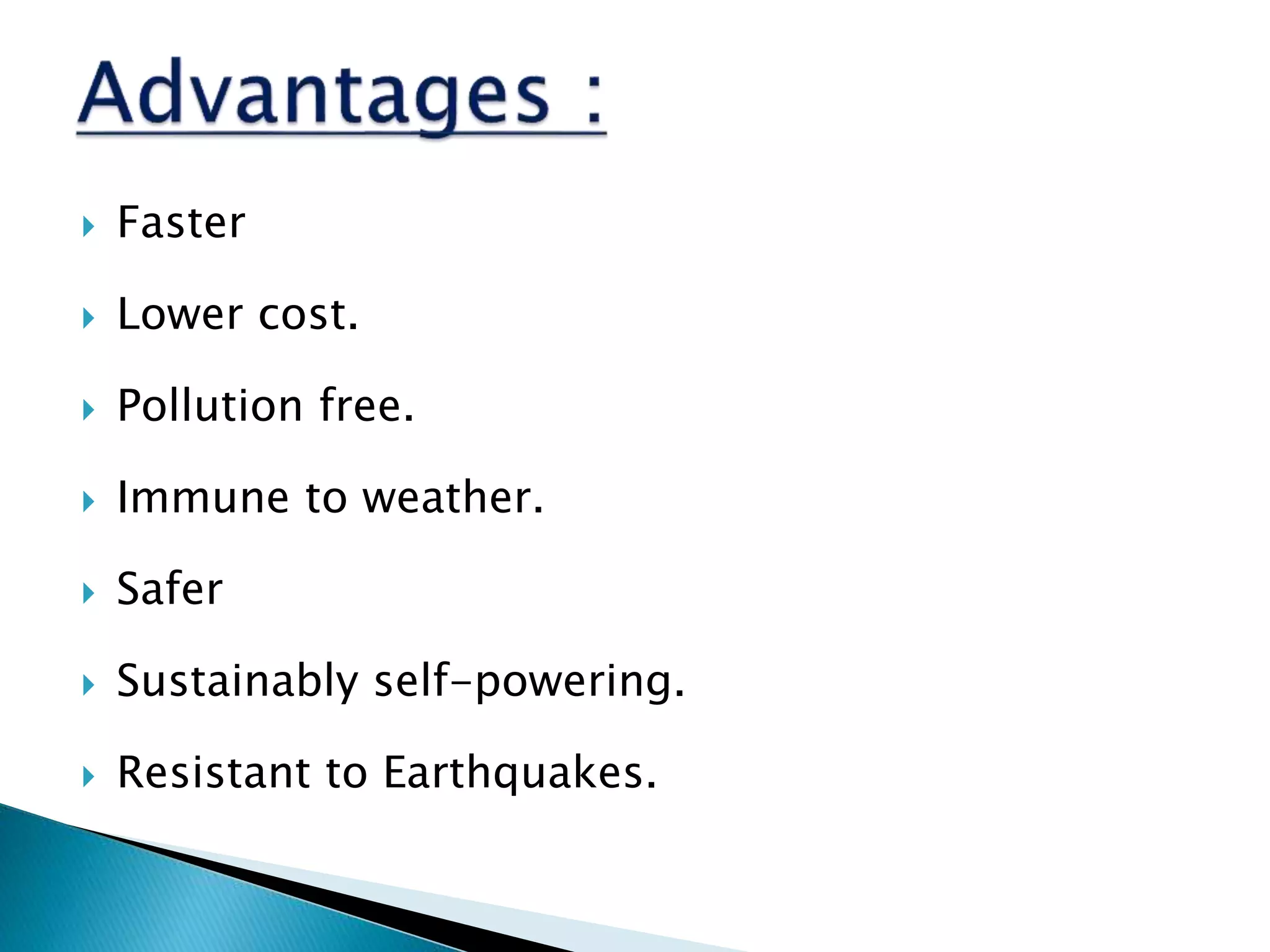 Advantages :

Faster

Lower cost.

Pollution free.

Immune to weather.

Safer

Sustainably self-powering.

Resistant to Earthquakes.